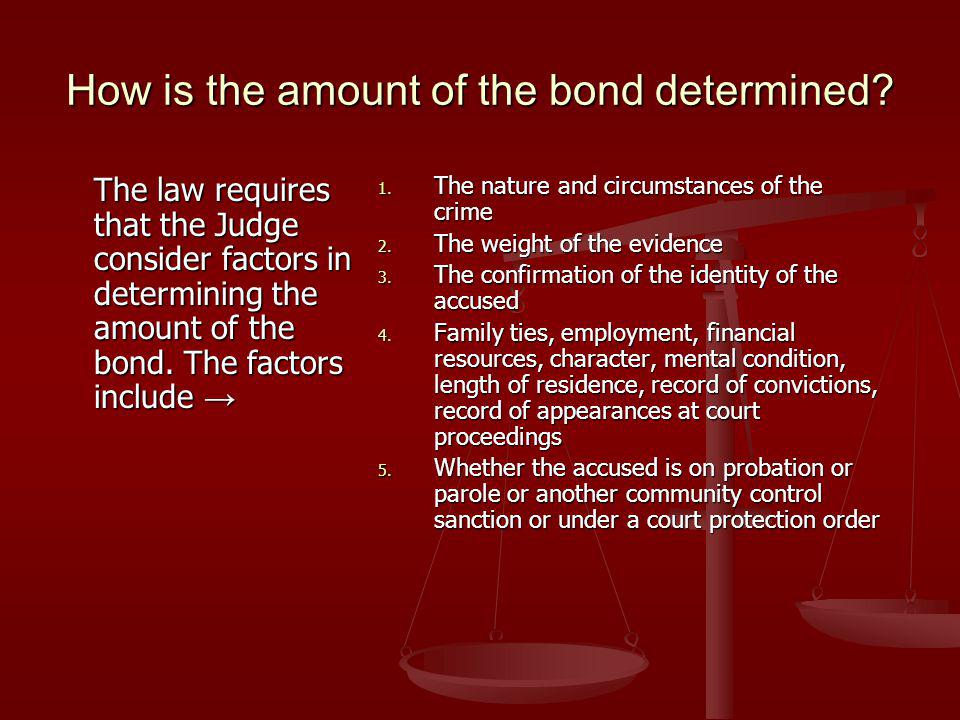 How is the amount of the bond determined?

The law requires that the Judge consider factors in determining the amount of the bond. The factors include →

1. The nature and circumstances of the crime
2. The weight of the evidence
3. The confirmation of the identity of the accused
4. Family ties, employment, financial resources, character, mental condition, length of residence, record of convictions, record of appearances at court proceedings
5. Whether the accused is on probation or parole or another community control sanction or under a court protection order